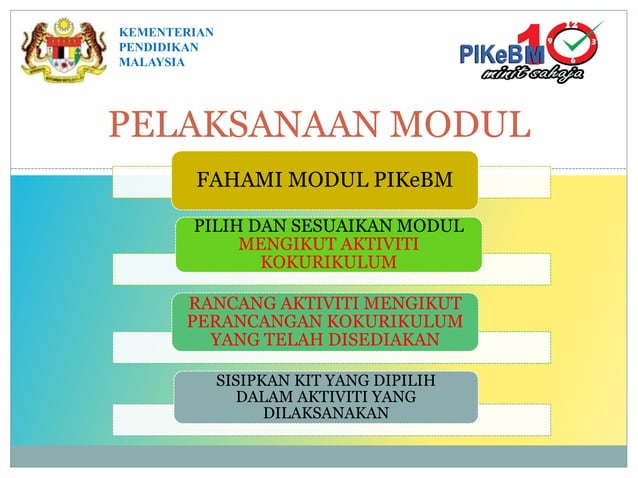 KEMENTERIAN PENDIDIKAN MALAYSIA

PIKeBM 10 minit sahaja

PELAKSANAAN MODUL

FAHAMI MODUL PIKeBM

PILIH DAN SESUAIKAN MODUL MENGIKUT AKTIVITI KOKURIKULUM

RANCANG AKTIVITI MENGIKUT PERANCANGAN KOKURIKULUM YANG TELAH DISEDIAKAN

SISIPKAN KIT YANG DIPILIH DALAM AKTIVITI YANG DILAKSANAKAN